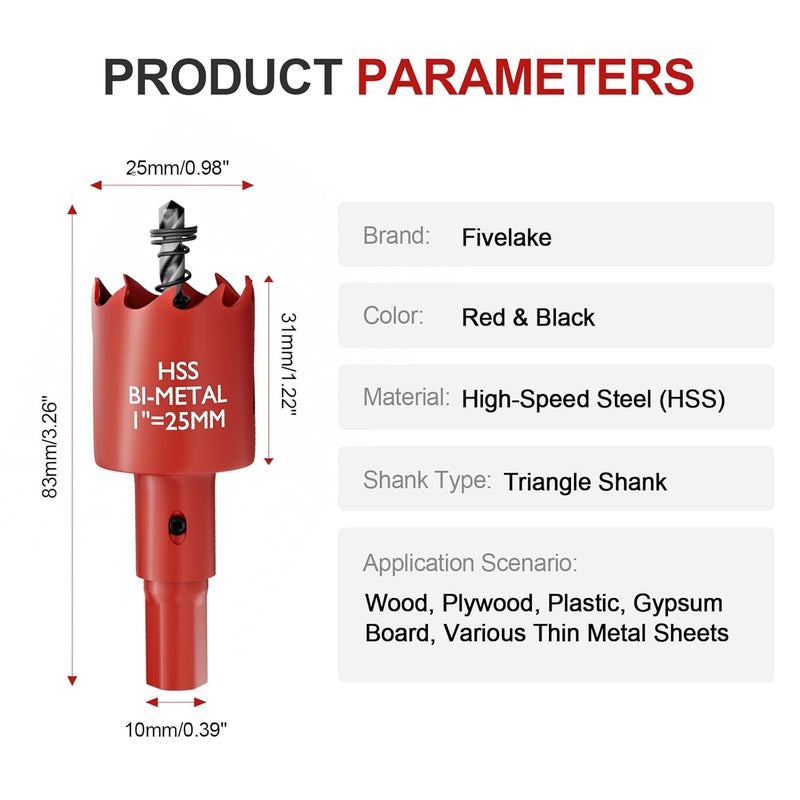 PRODUCT PARAMETERS

25mm/0.98"

83mm/3.26"

31mm/1.22"

HSS
BI-METAL
1"=25MM

10mm/0.39"

Brand: Fivelake

Color: Red & Black

Material: High-Speed Steel (HSS)

Shank Type: Triangle Shank

Application Scenario:

Wood, Plywood, Plastic, Gypsum Board, Various Thin Metal Sheets